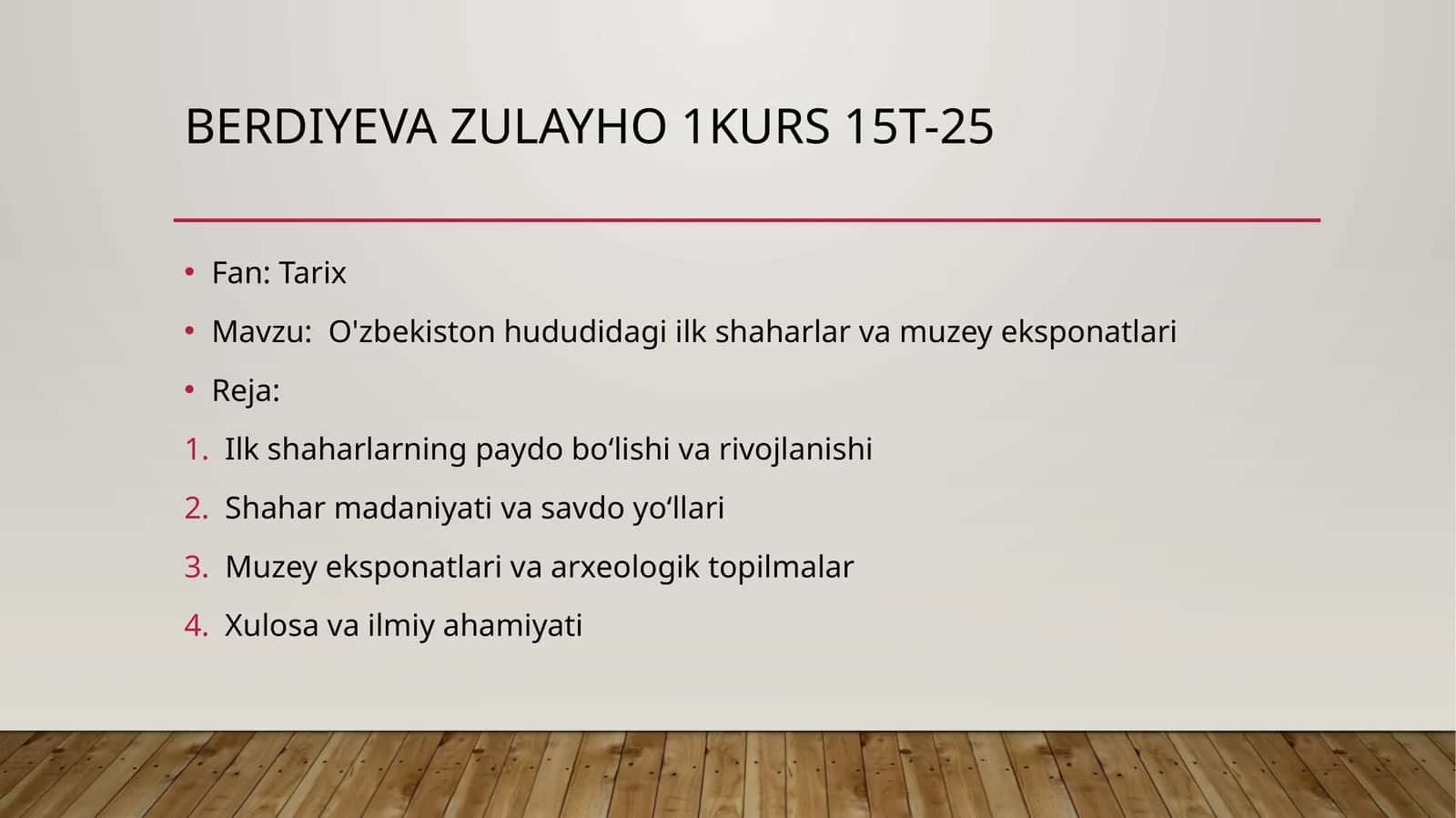 BERDIYEVA ZULAYHO 1KURS 15T-25

• Fan: Tarix
• Mavzu: O'zbekiston hududidagi ilk shaharlar va muzey eksponatlari
• Reja:
1. Ilk shaharlarning paydo bo‘lishi va rivojlanishi
2. Shahar madaniyati va savdo yo‘llari
3. Muzey eksponatlari va arxeologik topilmalar
4. Xulosa va ilmiy ahamiyati